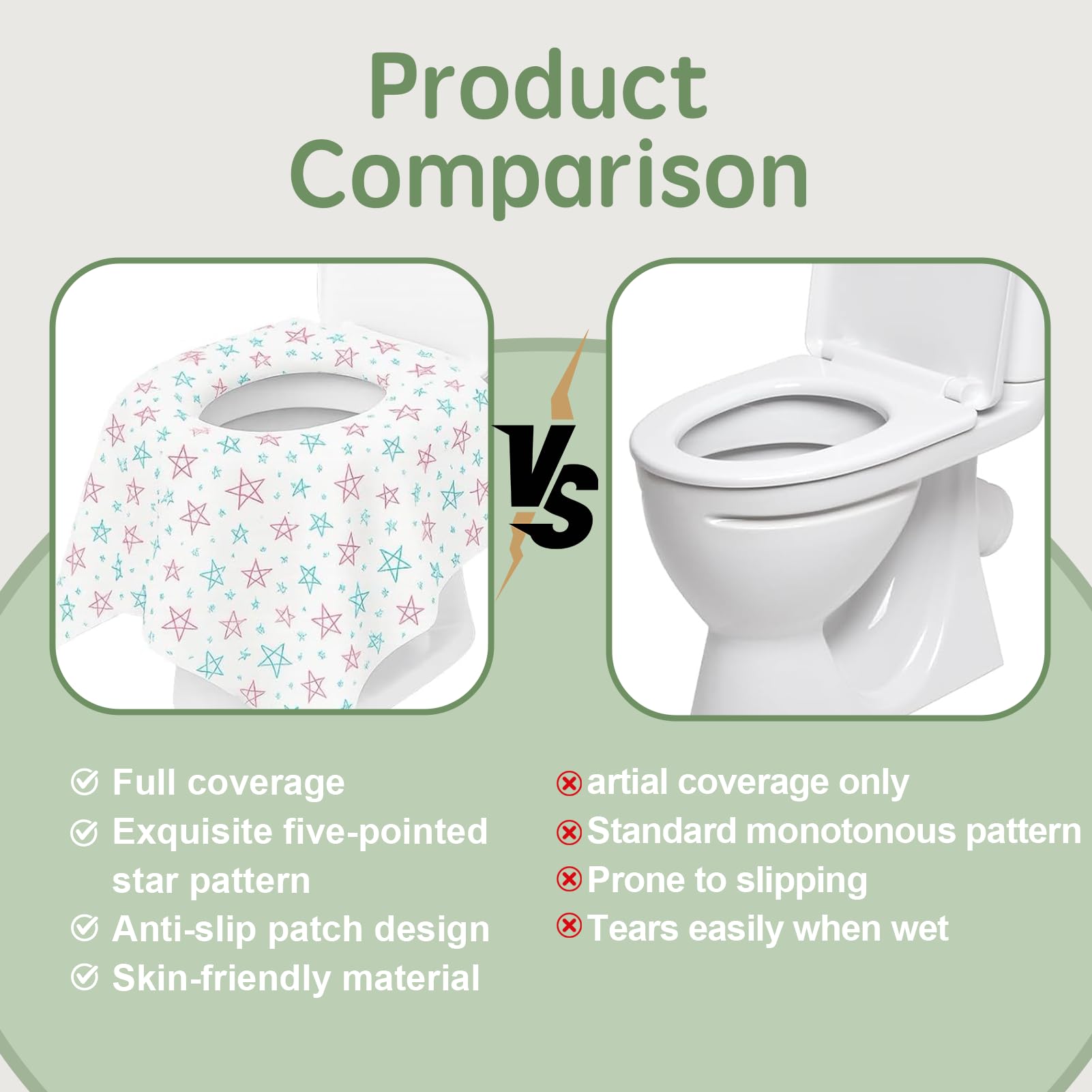 Product Comparison

VS

Full coverage
Exquisite five-pointed star pattern
Anti-slip patch design
Skin-friendly material

artial coverage only
Standard monotonous pattern
Prone to slipping
Tears easily when wet